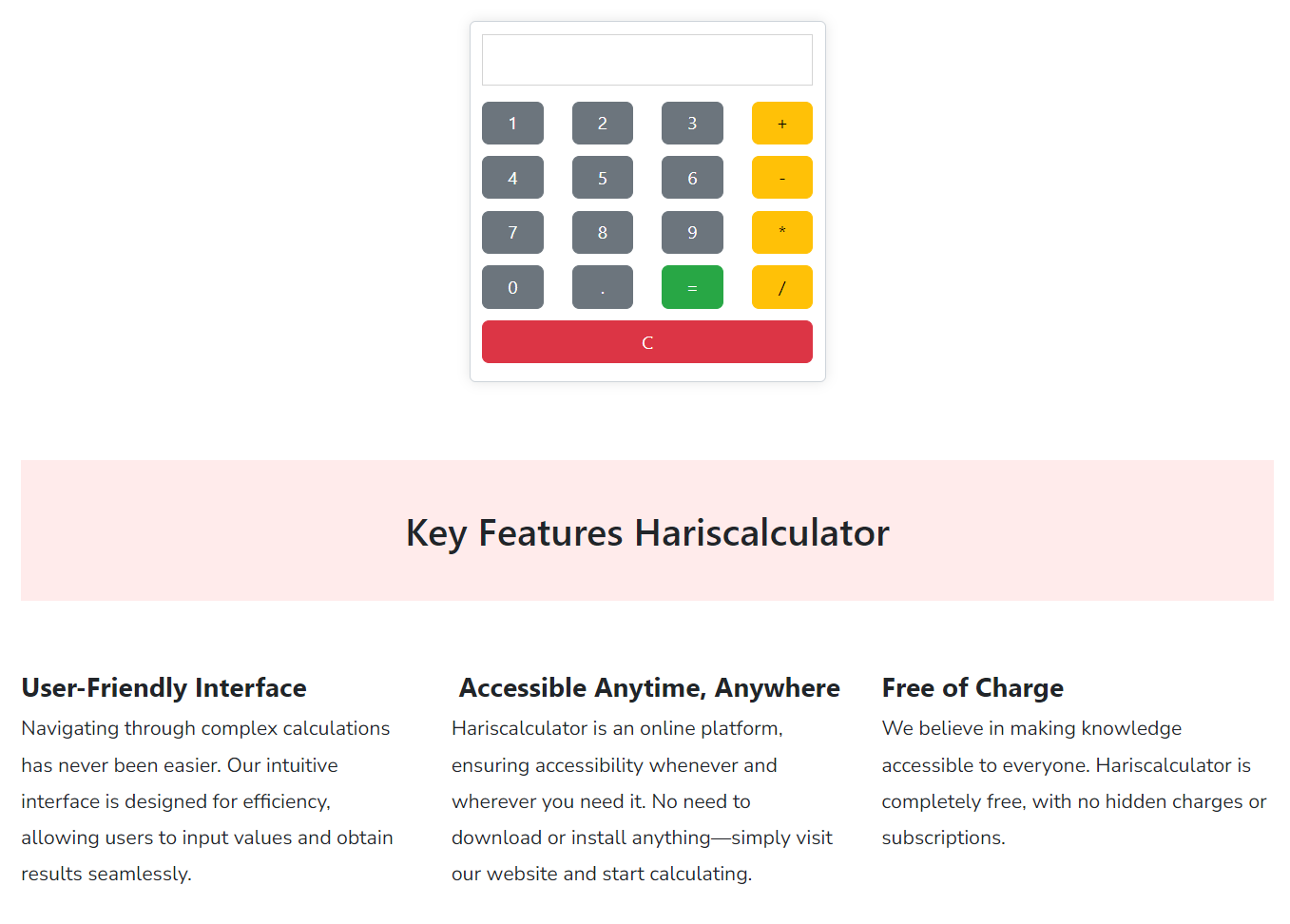 1 2 3 +
4 5 6 -
7 8 9 *
0 . = /
C

Key Features Hariscalculator

User-Friendly Interface

Navigating through complex calculations has never been easier. Our intuitive interface is designed for efficiency, allowing users to input values and obtain results seamlessly.

Accessible Anytime, Anywhere

Hariscalculator is an online platform, ensuring accessibility whenever and wherever you need it. No need to download or install anything—simply visit our website and start calculating.

Free of Charge

We believe in making knowledge accessible to everyone. Hariscalculator is completely free, with no hidden charges or subscriptions.